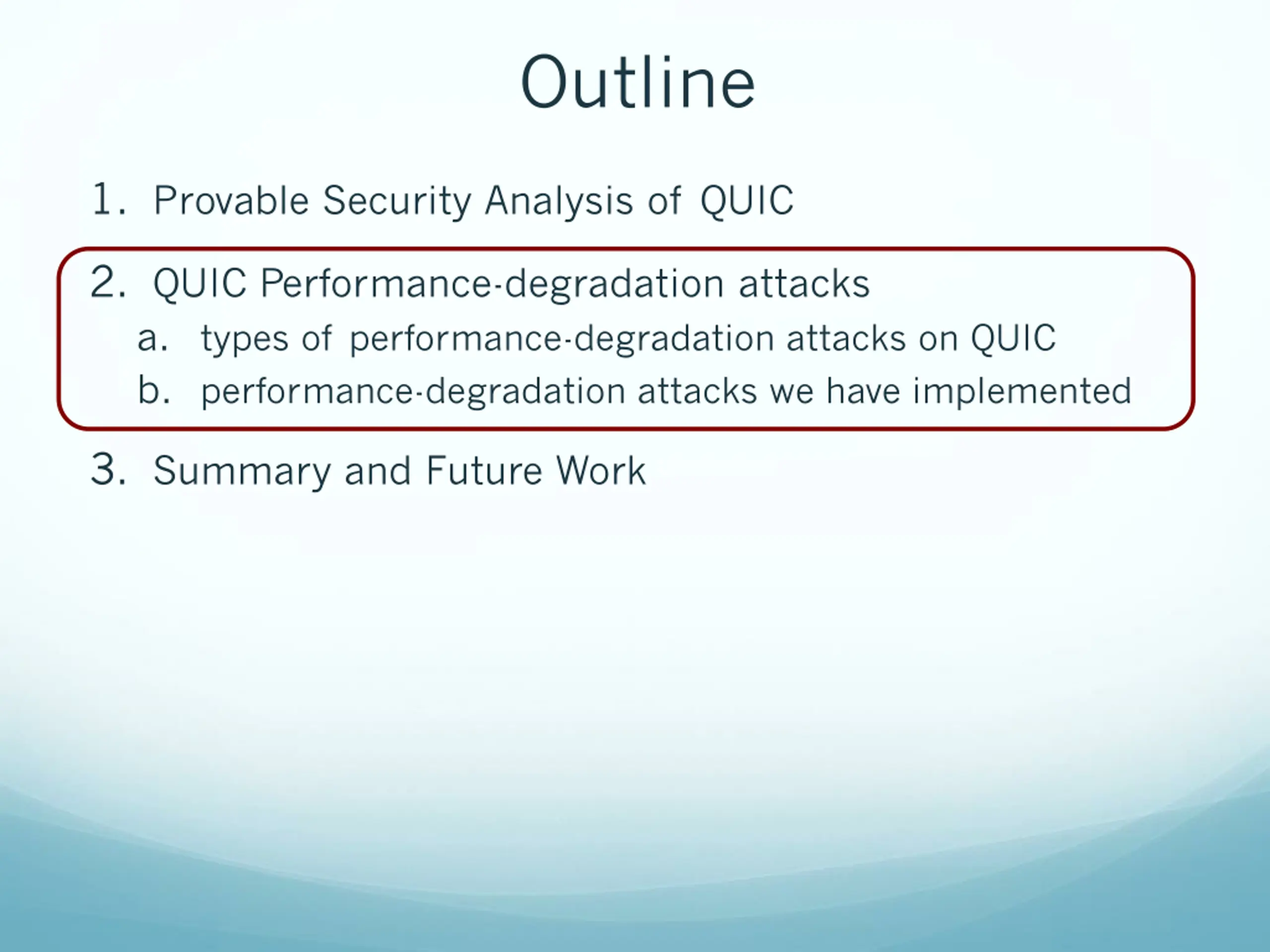 Outline

1. Provable Security Analysis of QUIC

2. QUIC Performance-degradation attacks
a. types of performance-degradation attacks on QUIC
b. performance-degradation attacks we have implemented

3. Summary and Future Work